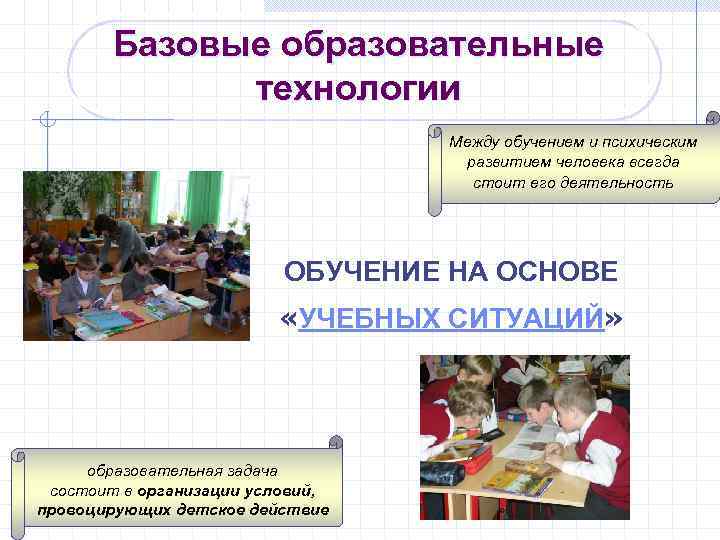 Базовые образовательные технологии

Между обучением и психическим развитием человека всегда стоит его деятельность

ОБУЧЕНИЕ НА ОСНОВЕ «УЧЕБНЫХ СИТУАЦИЙ»

образовательная задача состоит в организации условий, провоцирующих детское действие